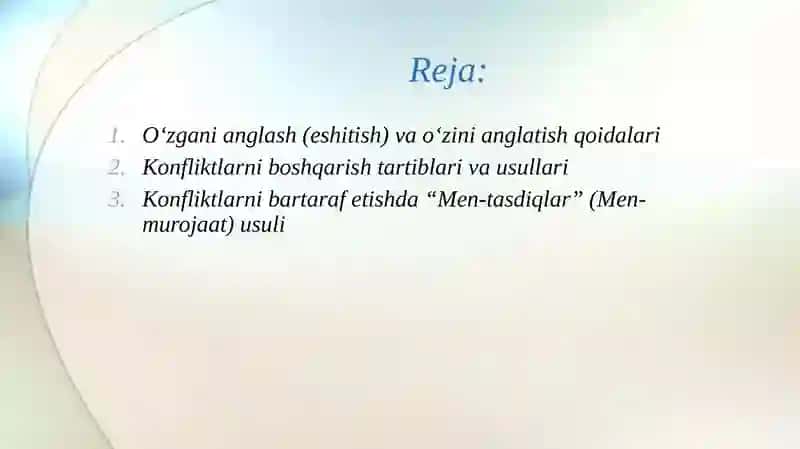 Reja:

1. O‘zgani anglash (eshitish) va o‘zini anglatish qoidalari
2. Konfliktlarni boshqarish tartiblari va usullari
3. Konfliktlarni bartaraf etishda “Men-tasdiqlar” (Men-murojaat) usuli